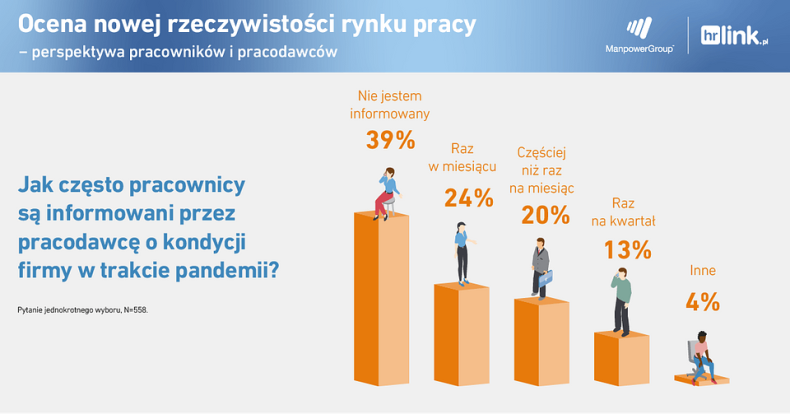 Ocena nowej rzeczywistości rynku pracy
– perspektywa pracowników i pracodawców

ManpowerGroup

hrlink.pl

Jak często pracownicy są informowani przez pracodawcę o kondycji firmy w trakcie pandemii?

Pytanie jednokrotnego wyboru, N=558.

Nie jestem informowany
39%

Raz w miesiącu
24%

Częściej niż raz na miesiąc
20%

Raz na kwartał
13%

Inne
4%